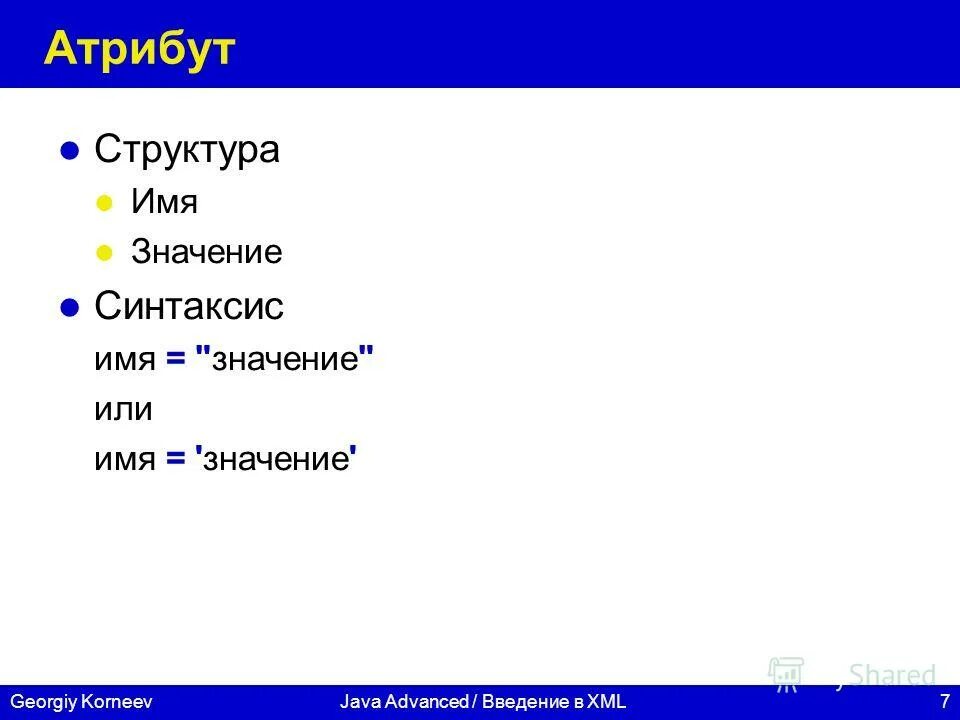 Атрибут

Структура

Имя

Значение

Синтаксис

имя = "значение"

или

имя = 'значение'

Shared

Georgiy Korneev

Java Advanced / Введение в XML

7